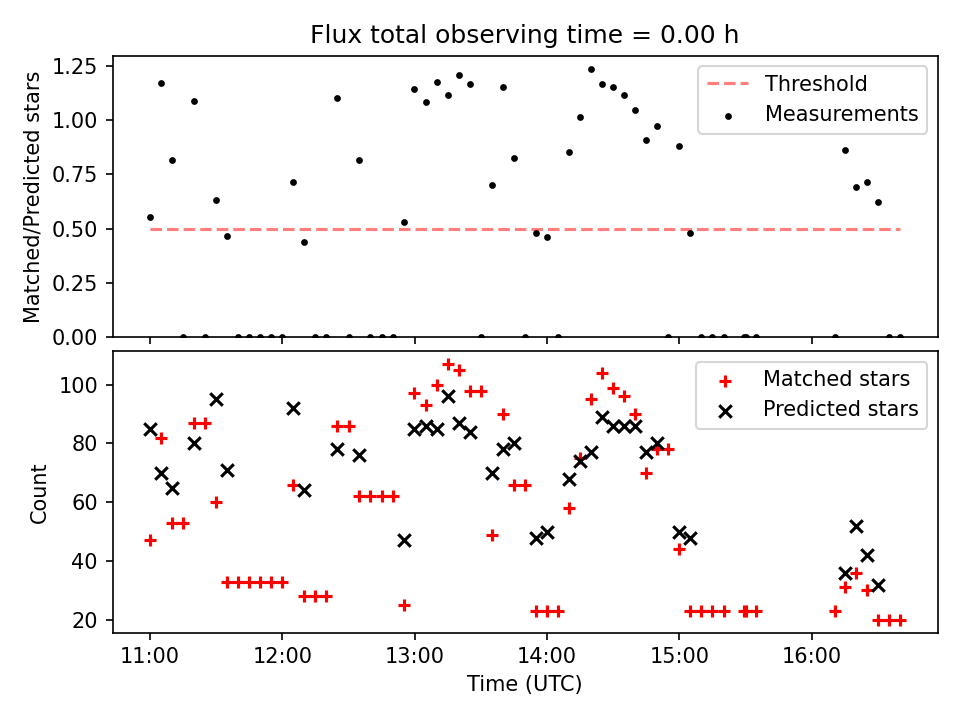 Flux total observing time = 0.00 h

Matched/Predicted stars

1.25
1.00
0.75
0.50
0.25
0.00

Threshold
Measurements

Count

100
80
60
40
20

Matched stars
Predicted stars

11:00
12:00
13:00
14:00
15:00
16:00

Time (UTC)